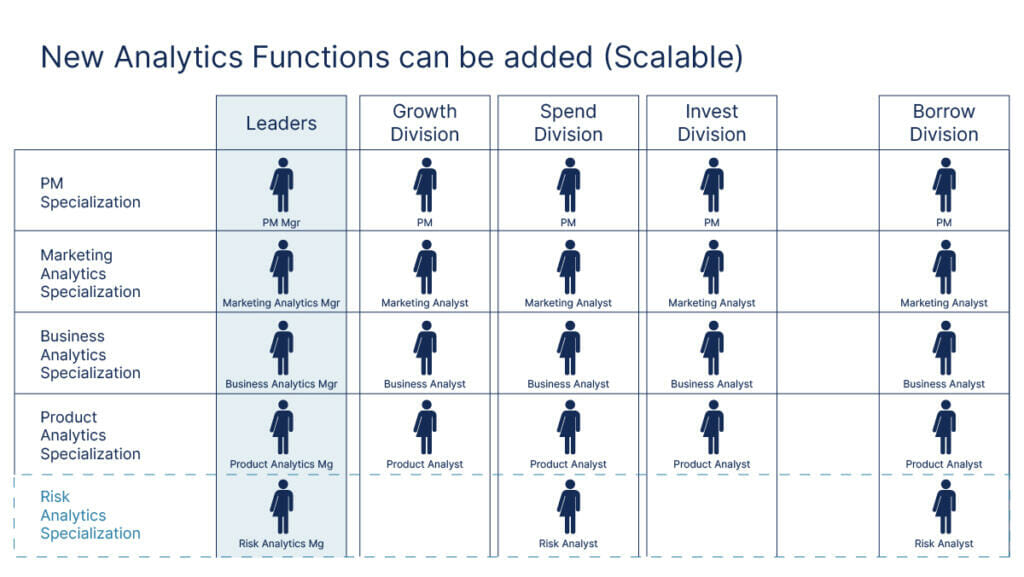 New Analytics Functions can be added (Scalable)

| | Leaders | Growth Division | Spend Division | Invest Division | Borrow Division |
|---|---|---|---|---|---|
| PM Specialization | PM Mgr | PM | PM | PM | PM |
| Marketing Analytics Specialization | Marketing Analytics Mgr | Marketing Analyst | Marketing Analyst | Marketing Analyst | Marketing Analyst |
| Business Analytics Specialization | Business Analytics Mgr | Business Analyst | Business Analyst | Business Analyst | Business Analyst |
| Product Analytics Specialization | Product Analytics Mg | Product Analyst | Product Analyst | Product Analyst | Product Analyst |
| Risk Analytics Specialization | Risk Analytics Mg | | Risk Analyst | | Risk Analyst |